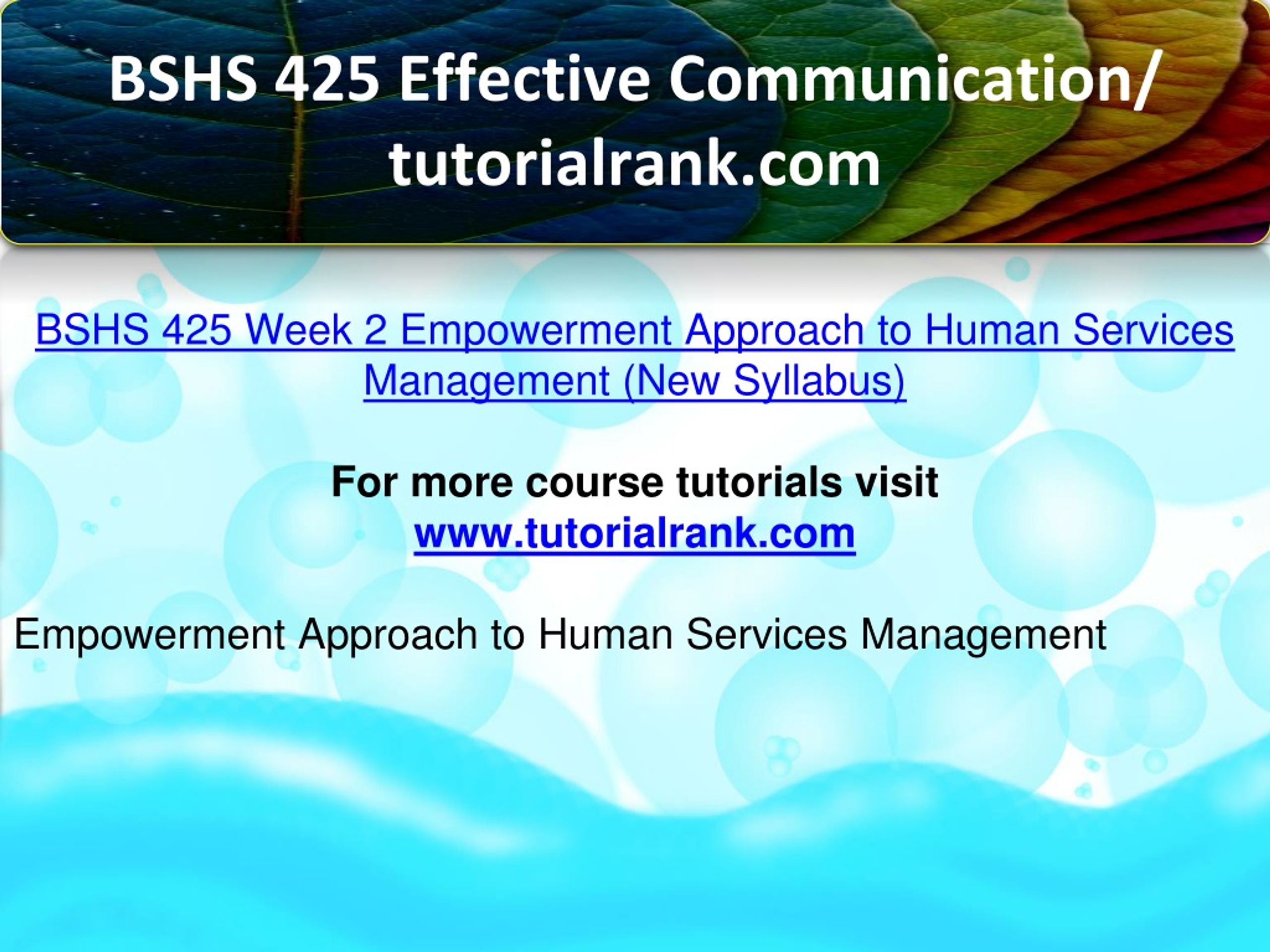 BSHS 425 Effective Communication/ tutorialrank.com

BSHS 425 Week 2 Empowerment Approach to Human Services Management (New Syllabus)

For more course tutorials visit
www.tutorialrank.com

Empowerment Approach to Human Services Management